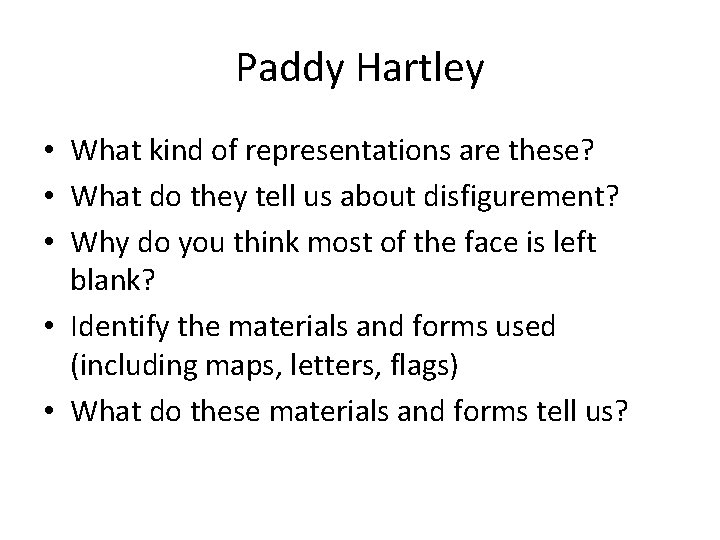 Paddy Hartley

• What kind of representations are these?
• What do they tell us about disfigurement?
• Why do you think most of the face is left blank?
• Identify the materials and forms used (including maps, letters, flags)
• What do these materials and forms tell us?